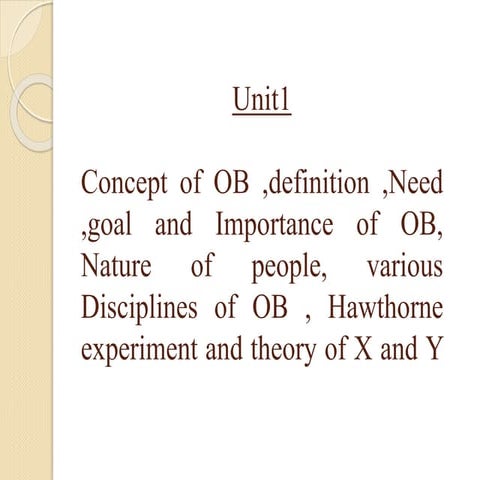 Unit1

Concept of OB ,definition ,Need ,goal and Importance of OB, Nature of people, various Disciplines of OB , Hawthorne experiment and theory of X and Y